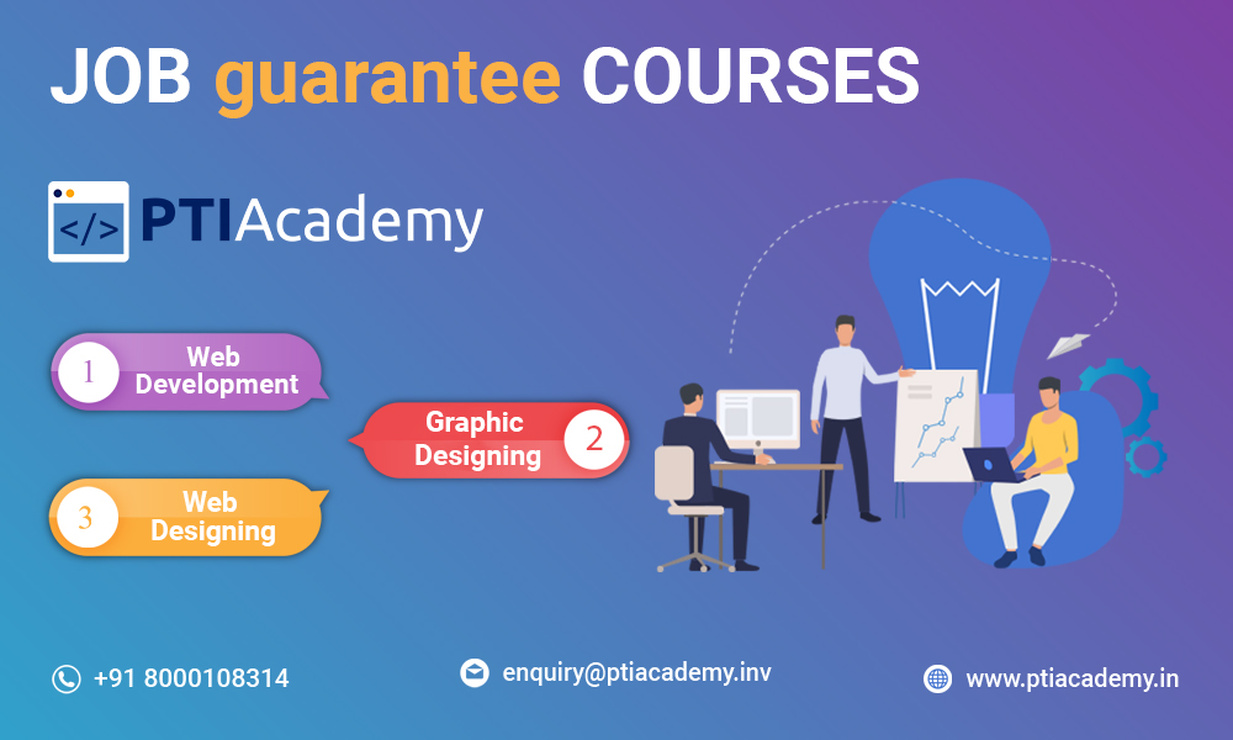 JOB guarantee COURSES

</> PTIAcademy

1 Web Development

Graphic Designing 2

3 Web Designing

+91 8000108314

enquiry@ptiacademy.inv

www.ptiacademy.in